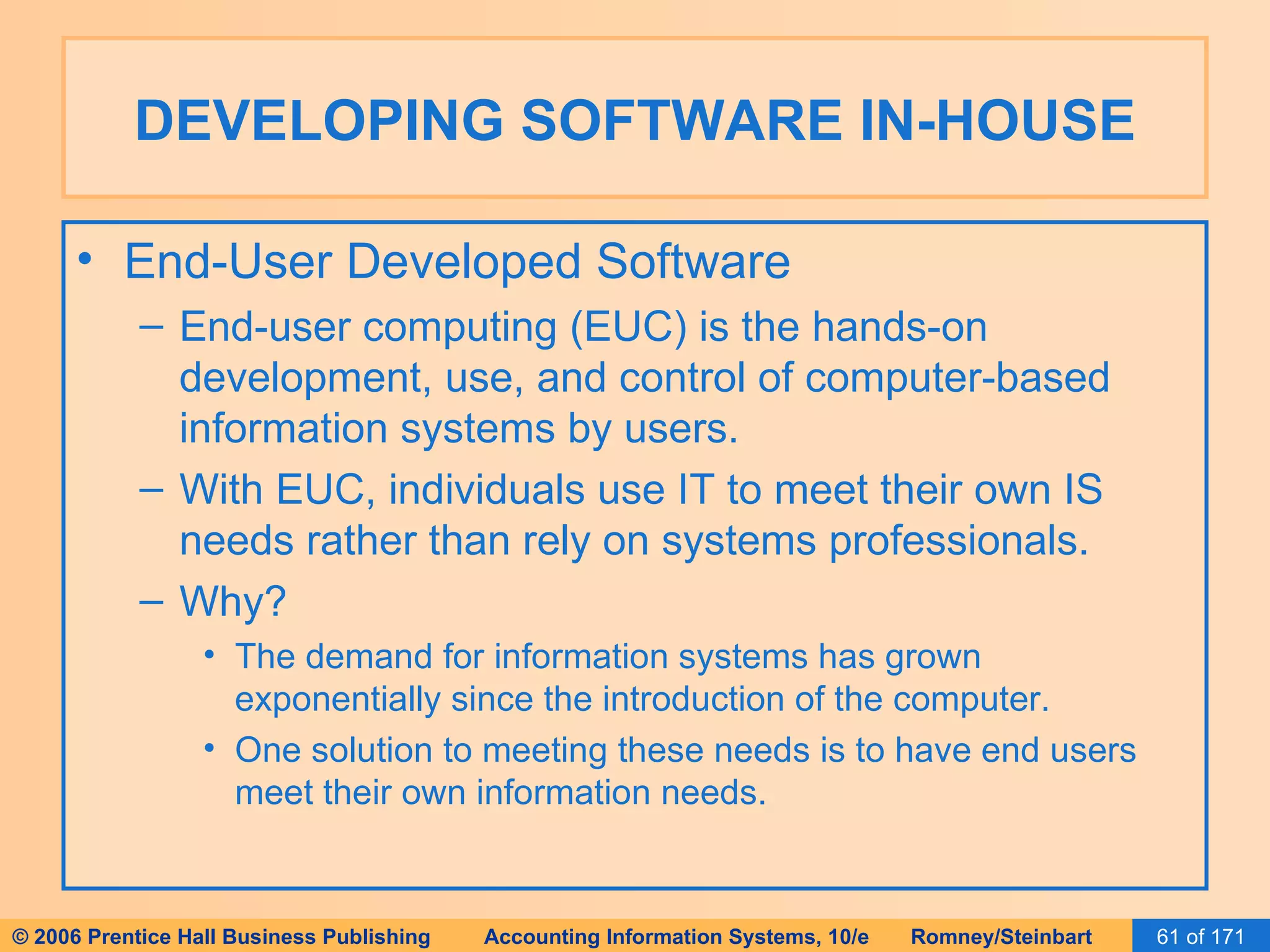 DEVELOPING SOFTWARE IN-HOUSE

• End-User Developed Software

– End-user computing (EUC) is the hands-on development, use, and control of computer-based information systems by users.

– With EUC, individuals use IT to meet their own IS needs rather than rely on systems professionals.

– Why?

• The demand for information systems has grown exponentially since the introduction of the computer.

• One solution to meeting these needs is to have end users meet their own information needs.

© 2006 Prentice Hall Business Publishing Accounting Information Systems, 10/e Romney/Steinbart 61 of 171